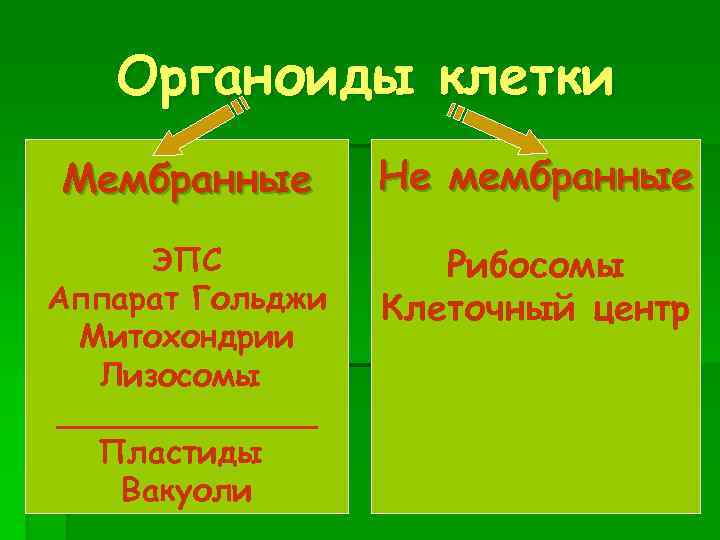 Органоиды клетки

Мембранные

ЭПС
Аппарат Гольджи
Митохондрии
Лизосомы

Пластиды
Вакуоли

Не мембранные

Рибосомы
Клеточный центр